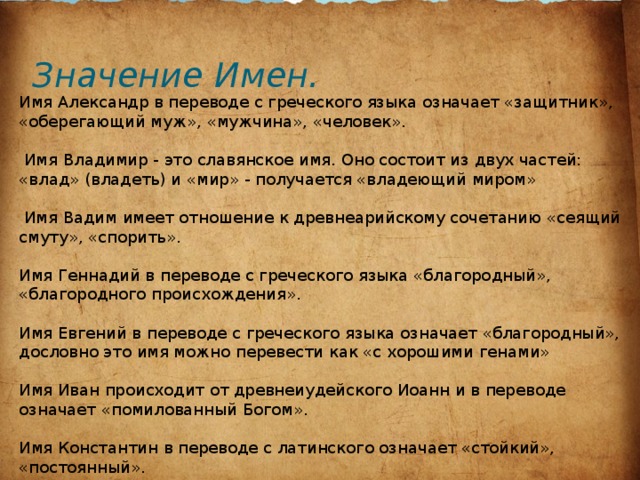 Значение Имен.

Имя Александр в переводе с греческого языка означает «защитник», «оберегающий муж», «мужчина», «человек».

Имя Владимир - это славянское имя. Оно состоит из двух частей: «влад» (владеть) и «мир» - получается «владеющий миром»

Имя Вадим имеет отношение к древнеарийскому сочетанию «сеящий смуту», «спорить».

Имя Геннадий в переводе с греческого языка «благородный», «благородного происхождения».

Имя Евгений в переводе с греческого языка означает «благородный», дословно это имя можно перевести как «с хорошими генами»

Имя Иван происходит от древнеиудейского Иоанн и в переводе означает «помилованный Богом».

Имя Константин в переводе с латинского означает «стойкий», «постоянный».